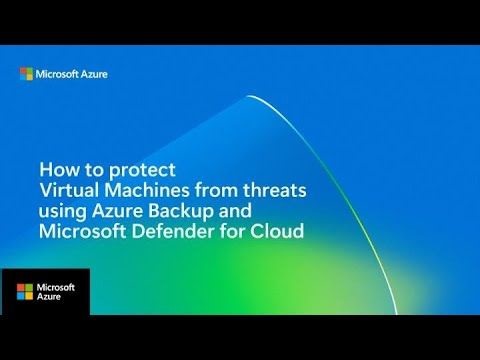 Microsoft Azure

How to protect Virtual Machines from threats using Azure Backup and Microsoft Defender for Cloud

Microsoft Azure